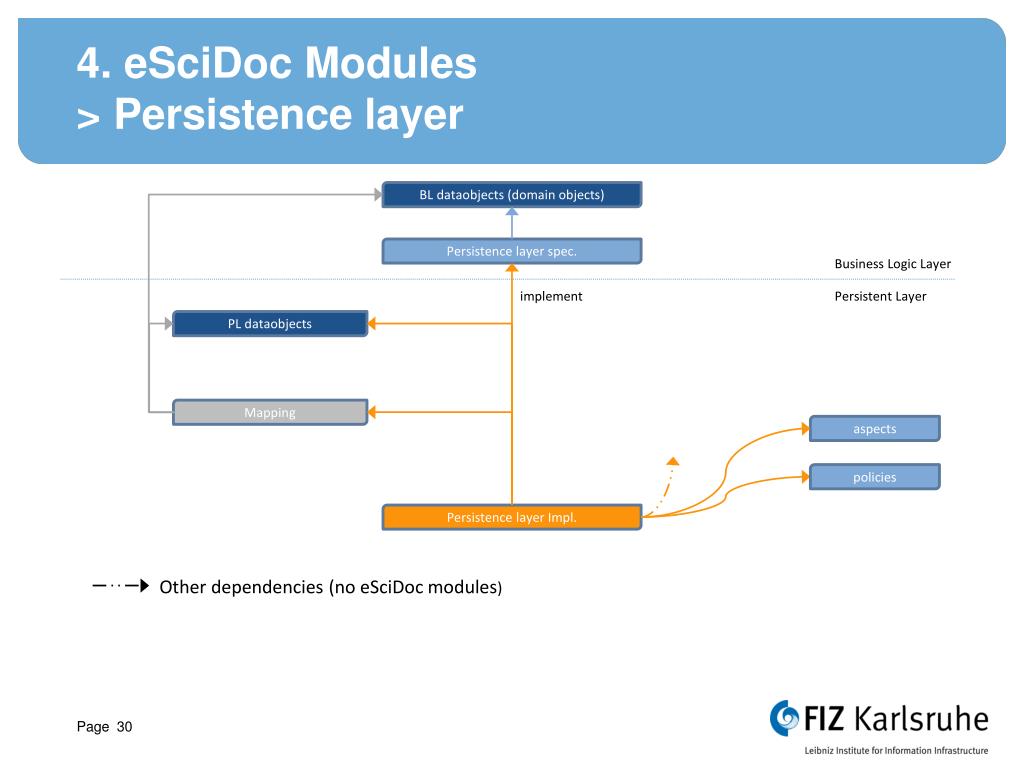 4. eSciDoc Modules
> Persistence layer

BL dataobjects (domain objects)

Persistence layer spec.

Business Logic Layer

implement

Persistent Layer

PL dataobjects

Mapping

aspects

policies

Persistence layer Impl.

Other dependencies (no eSciDoc modules)

Page 30

FIZ Karlsruhe
Leibniz Institute for Information Infrastructure